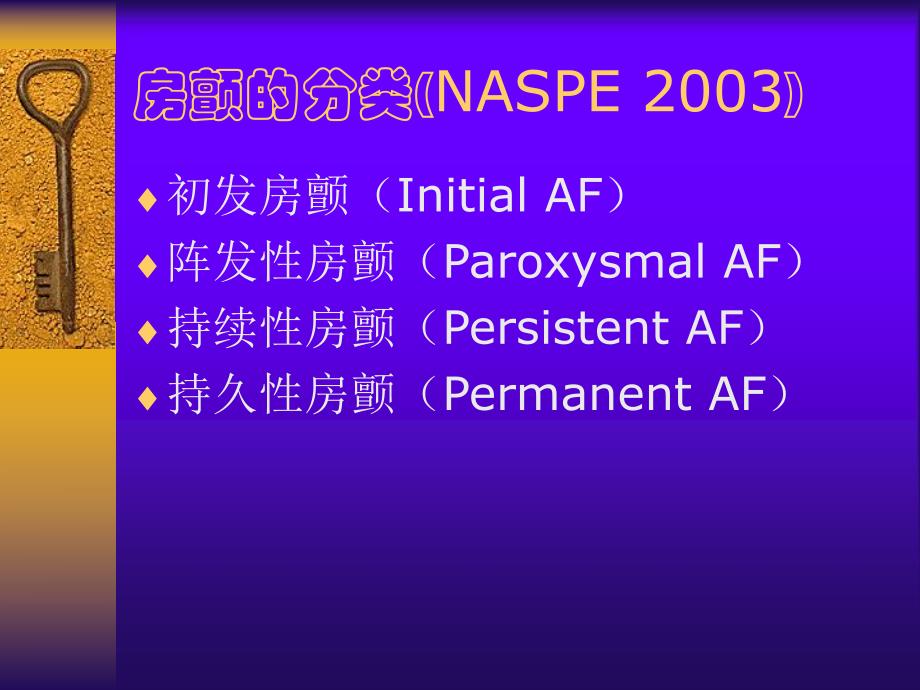 房颤的分类(NASPE 2003)

♦ 初发房颤（Initial AF）
♦ 阵发性房颤（Paroxysmal AF）
♦ 持续性房颤（Persistent AF）
♦ 持久性房颤（Permanent AF）